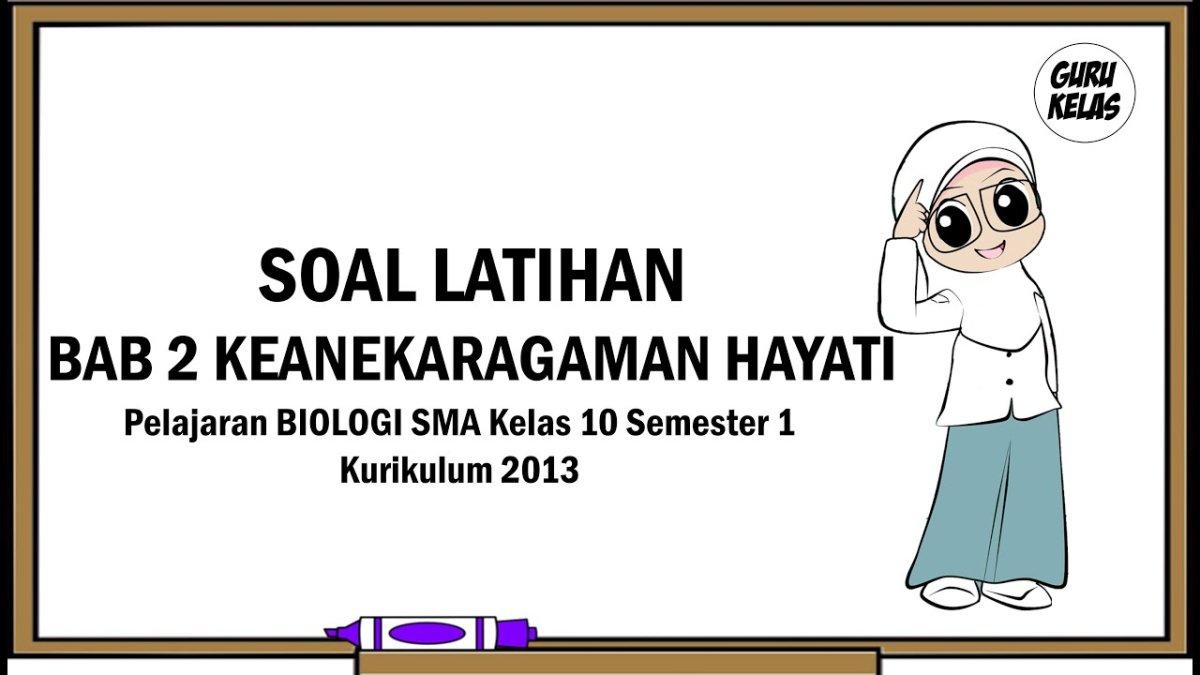 GURU KELAS

SOAL LATIHAN
BAB 2 KEANEKARAGAMAN HAYATI
Pelajaran BIOLOGI SMA Kelas 10 Semester 1
Kurikulum 2013